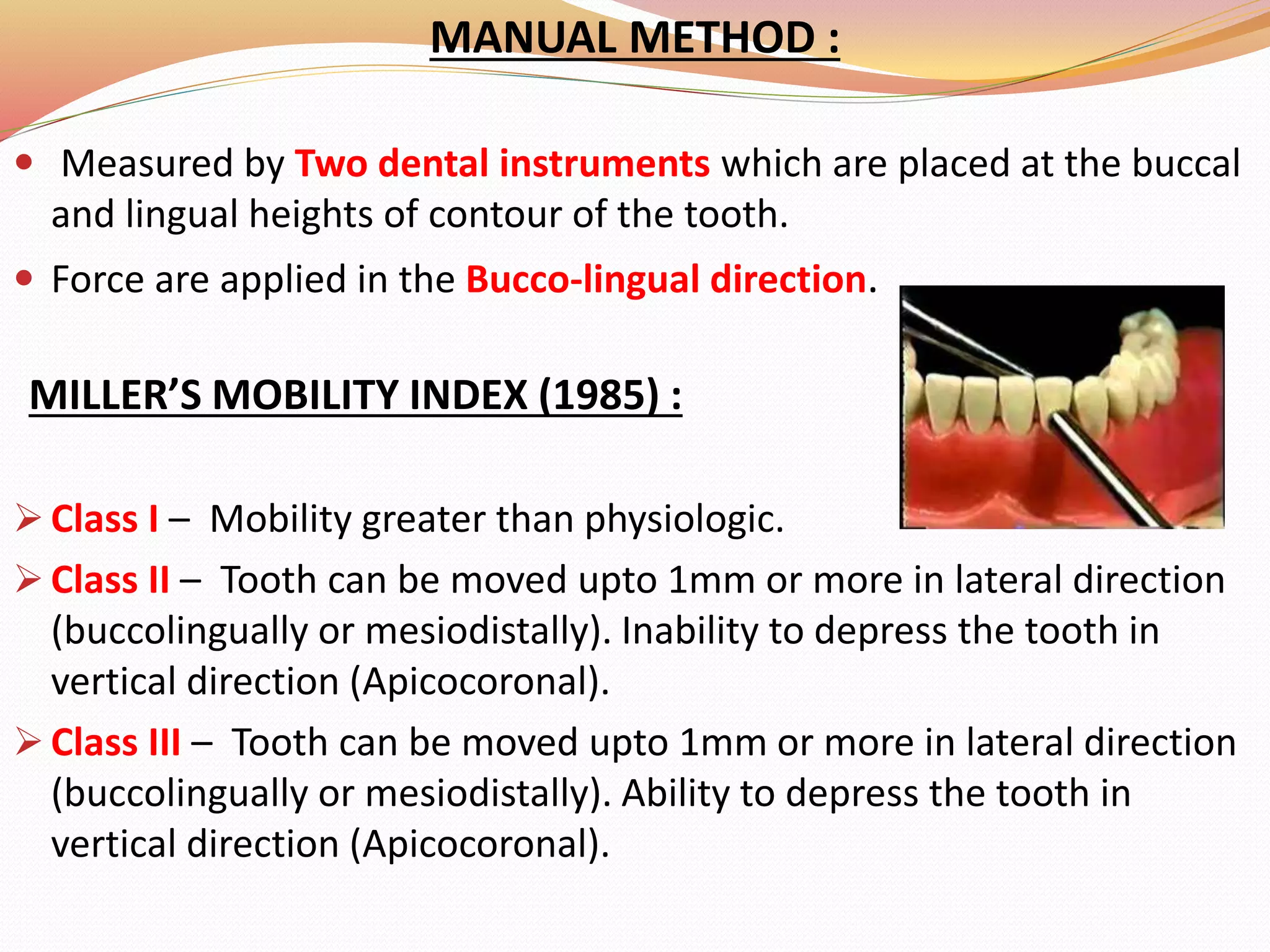 MANUAL METHOD :

• Measured by Two dental instruments which are placed at the buccal and lingual heights of contour of the tooth.

• Force are applied in the Bucco-lingual direction.

MILLER'S MOBILITY INDEX (1985) :

➢ Class I – Mobility greater than physiologic.

➢ Class II – Tooth can be moved upto 1mm or more in lateral direction (buccolingually or mesiodistally). Inability to depress the tooth in vertical direction (Apicocoronal).

➢ Class III – Tooth can be moved upto 1mm or more in lateral direction (buccolingually or mesiodistally). Ability to depress the tooth in vertical direction (Apicocoronal).